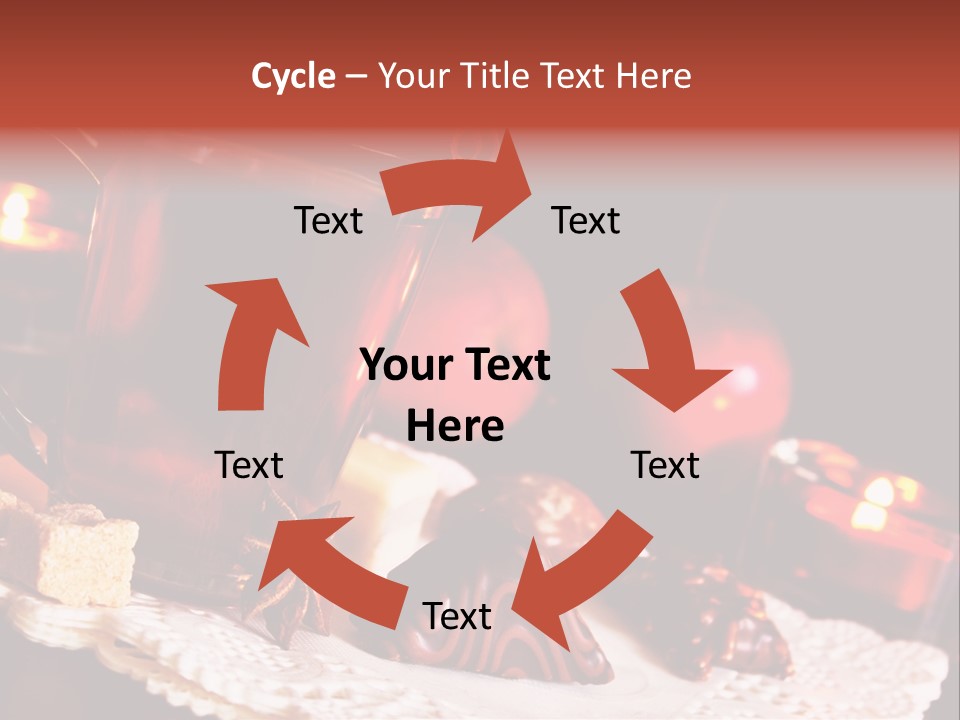 Cycle – Your Title Text Here

Text

Text

Your Text Here

Text

Text

Text